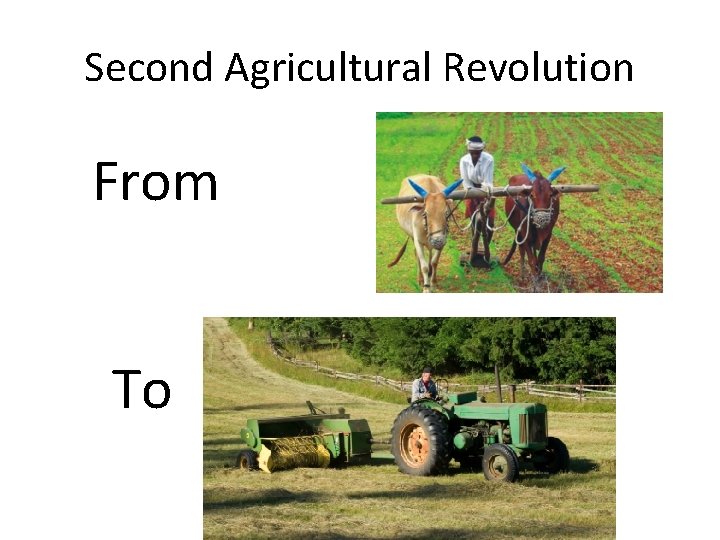 Second Agricultural Revolution

From

To